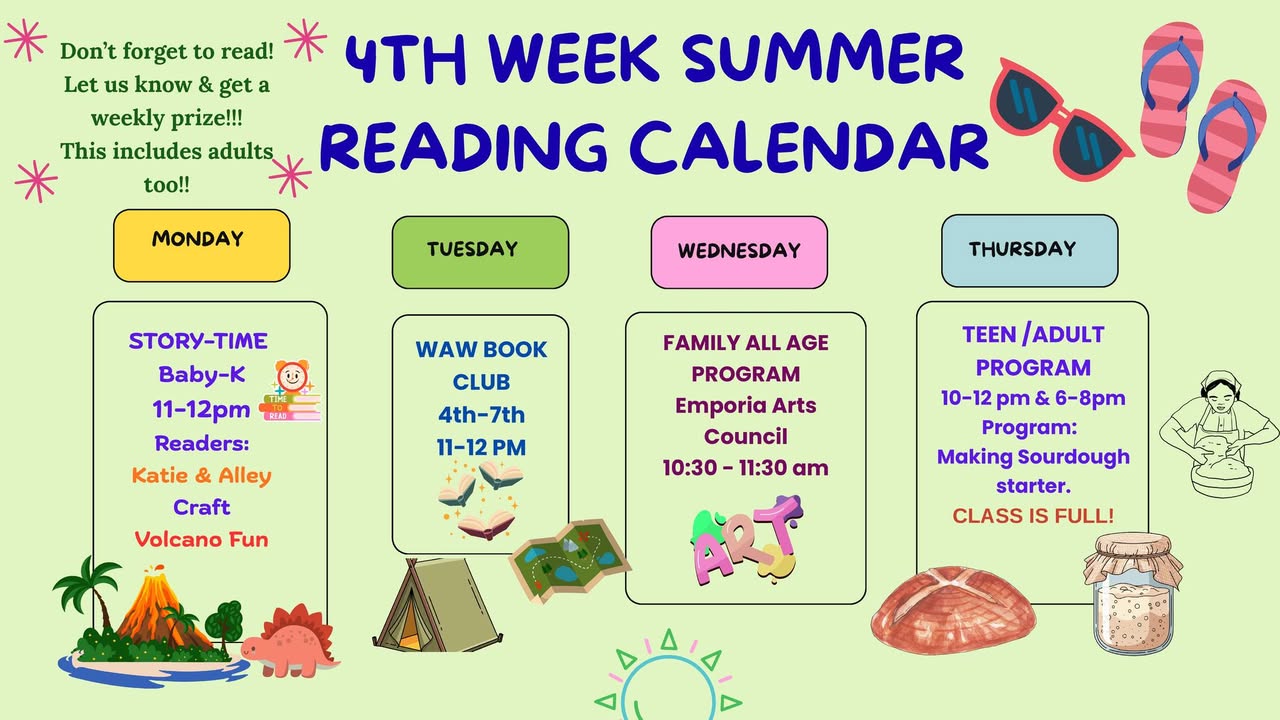 Don't forget to read! Let us know & get a weekly prize!!! This includes adults too!!

4TH WEEK SUMMER READING CALENDAR

MONDAY

STORY-TIME
Baby-K
11-12pm
Readers:
Katie & Alley
Craft
Volcano Fun

TIME TO READ

TUESDAY

WAW BOOK CLUB
4th-7th
11-12 PM

WEDNESDAY

FAMILY ALL AGE PROGRAM
Emporia Arts Council
10:30 - 11:30 am

ART

THURSDAY

TEEN /ADULT PROGRAM
10-12 pm & 6-8pm
Program:
Making Sourdough starter.
CLASS IS FULL!